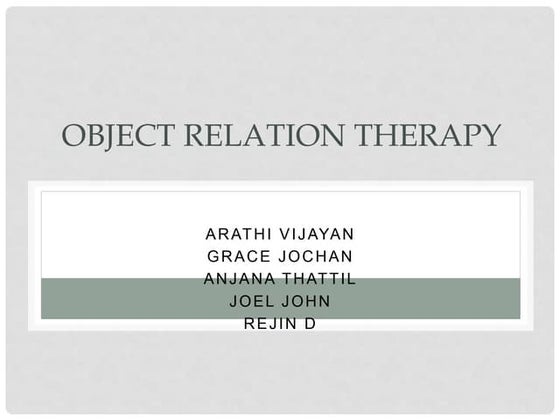 OBJECT RELATION THERAPY

ARATHI VIJAYAN
GRACE JOCHAN
ANJANA THATTIL
JOEL JOHN
REJIN D